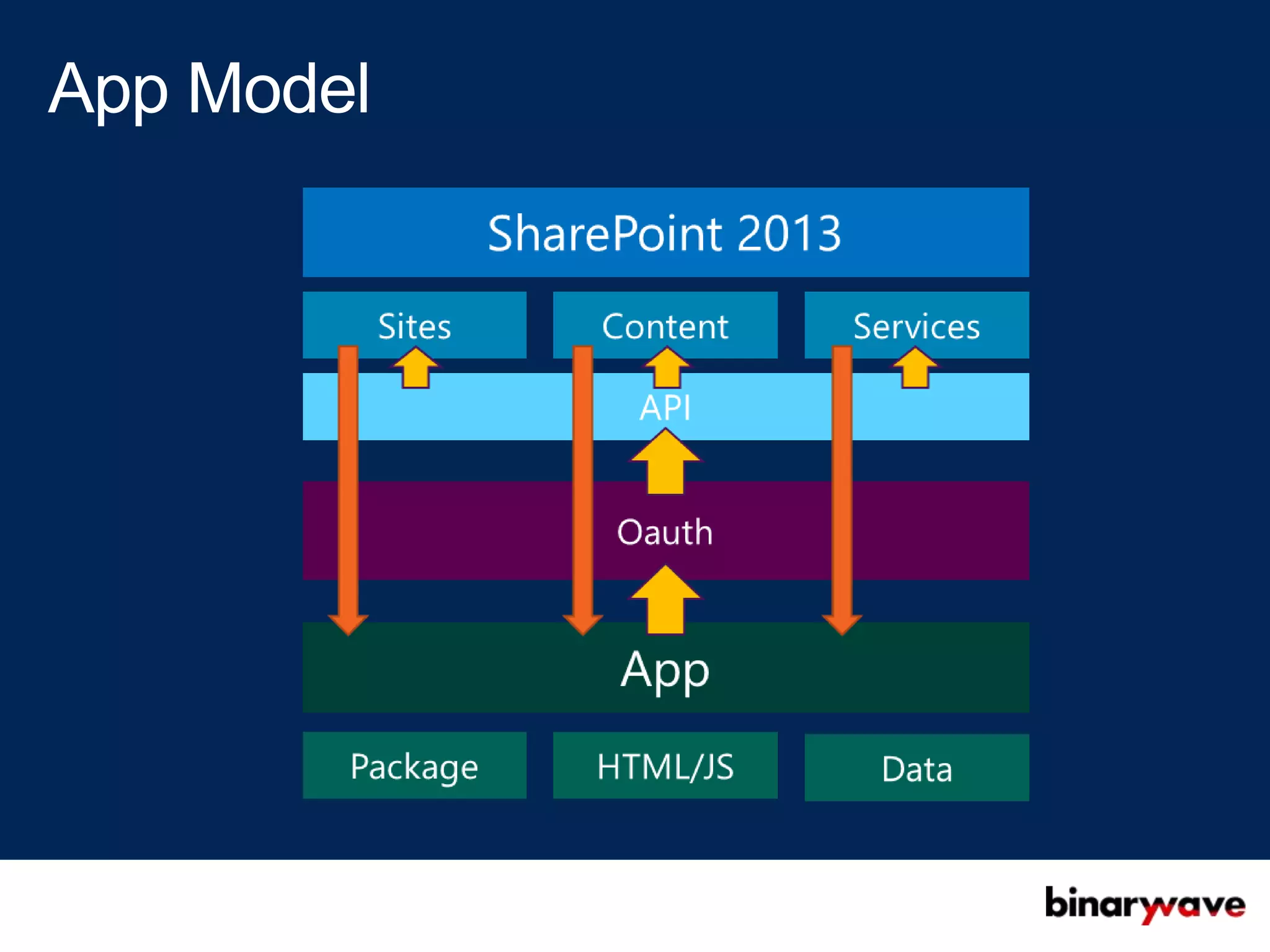 App Model

SharePoint 2013

Sites

Content

Services

API

Oauth

App

Package

HTML/JS

Data

binarywave